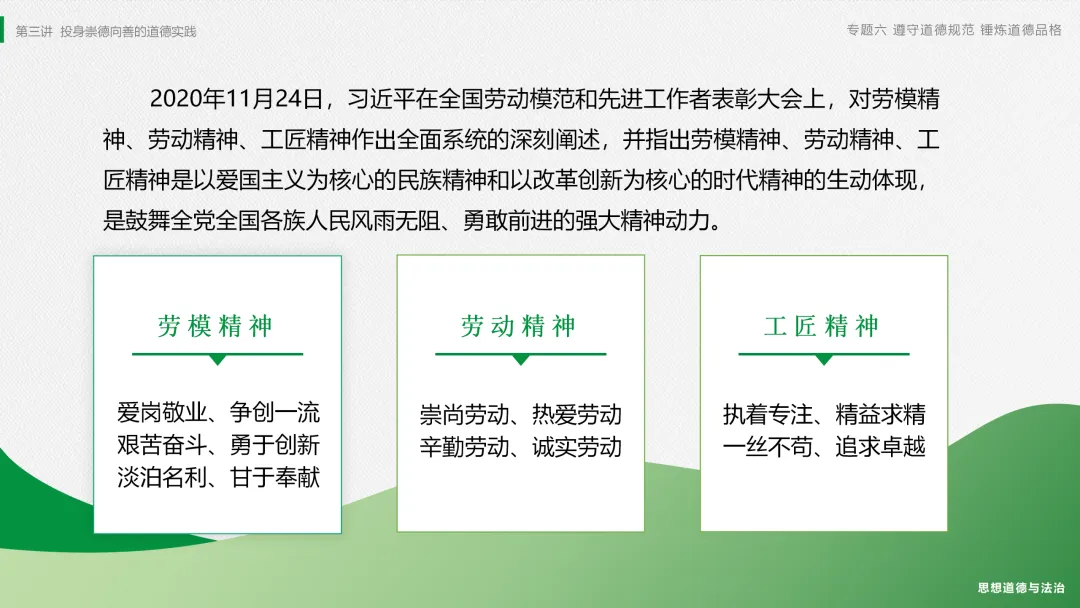 第三讲 投身崇德向善的道德实践

专题六 遵守道德规范 锤炼道德品格

2020年11月24日，习近平在全国劳动模范和先进工作者表彰大会上，对劳模精神、劳动精神、工匠精神作出全面系统的深刻阐述，并指出劳模精神、劳动精神、工匠精神是以爱国主义为核心的民族精神和以改革创新为核心的时代精神的生动体现，是鼓舞全党全国各族人民风雨无阻、勇敢前进的强大精神动力。

劳模精神

爱岗敬业、争创一流
艰苦奋斗、勇于创新
淡泊名利、甘于奉献

劳动精神

崇尚劳动、热爱劳动
辛勤劳动、诚实劳动

工匠精神

执着专注、精益求精
一丝不苟、追求卓越

思想道德与法治